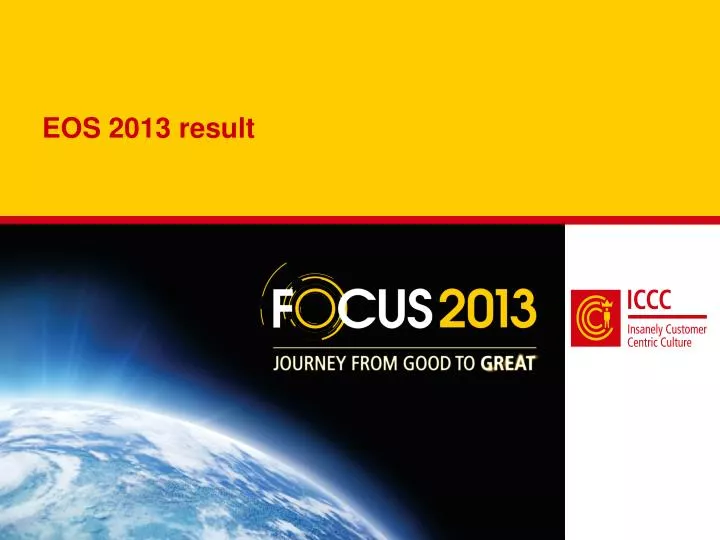 EOS 2013 result

FOCUS 2013
JOURNEY FROM GOOD TO GREAT

ICCC
Insanely Customer Centric Culture